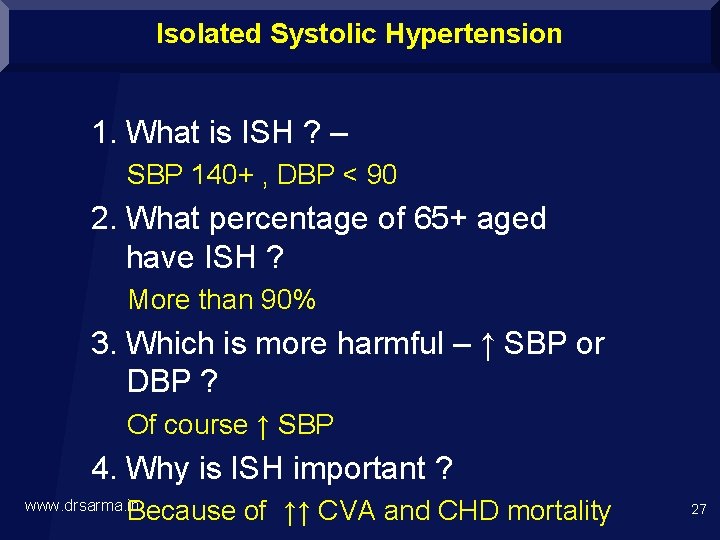 Isolated Systolic Hypertension

1. What is ISH ? –
SBP 140+ , DBP < 90

2. What percentage of 65+ aged have ISH ?
More than 90%

3. Which is more harmful – ↑ SBP or DBP ?
Of course ↑ SBP

4. Why is ISH important ?
Because of ↑↑ CVA and CHD mortality

www.drsarma.in

27